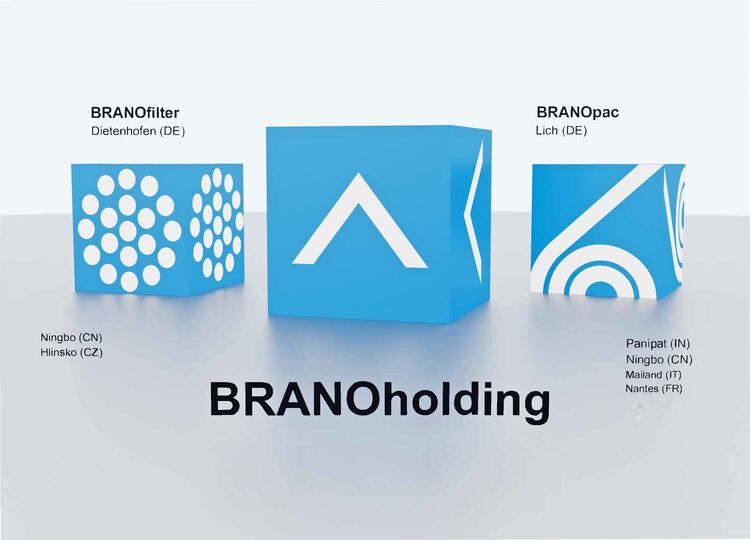 BRANOfilter
Dietenhofen (DE)

BRANOpac
Lich (DE)

Ningbo (CN)
Hlinsko (CZ)

Panipat (IN)
Ningbo (CN)
Mailand (IT)
Nantes (FR)

BRANOholding